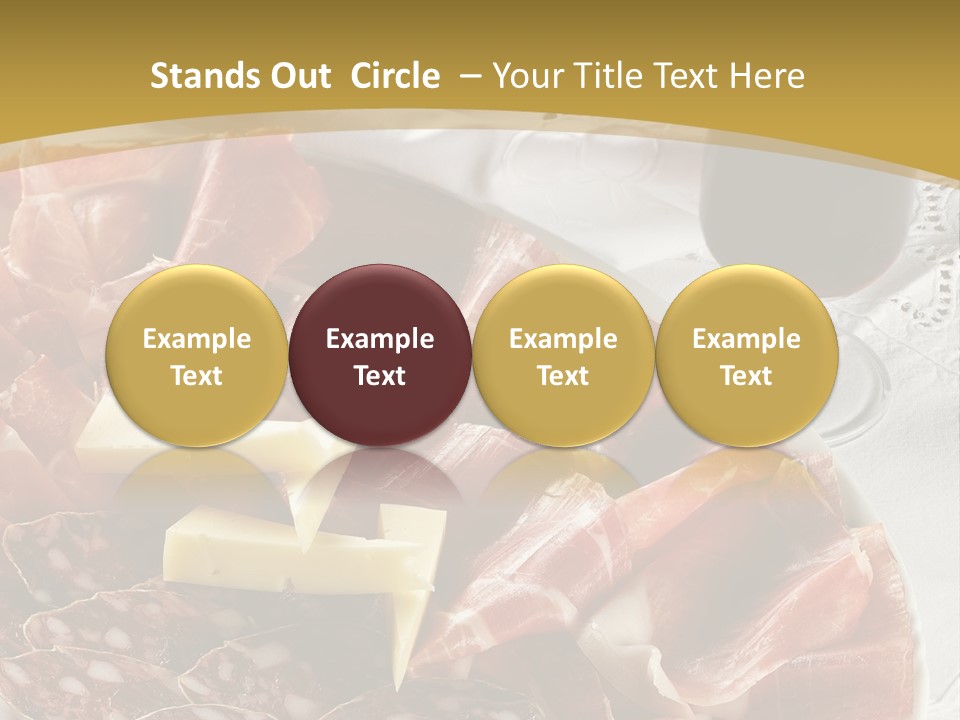 Stands Out Circle – Your Title Text Here

Example Text

Example Text

Example Text

Example Text